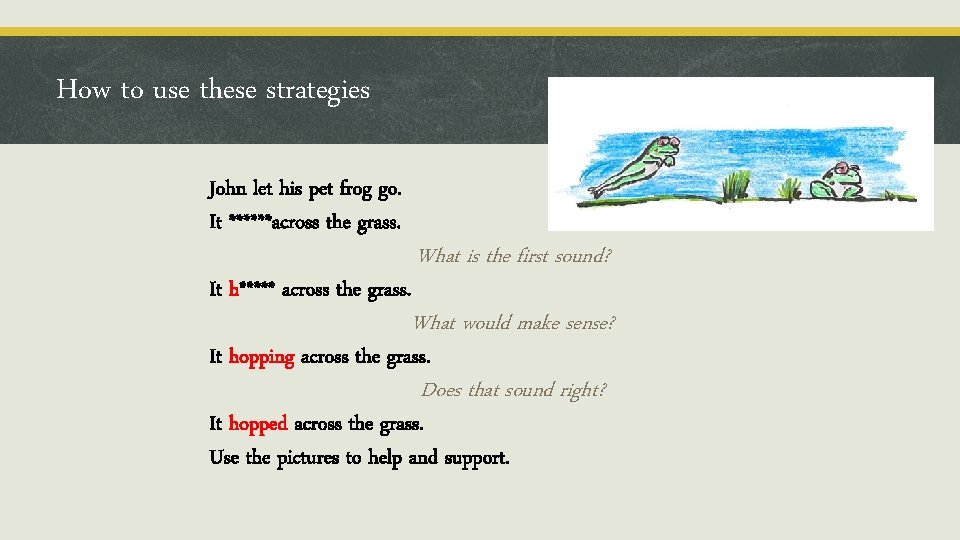 How to use these strategies

John let his pet frog go.
It ******across the grass.

What is the first sound?

It h***** across the grass.

What would make sense?

It hopping across the grass.

Does that sound right?

It hopped across the grass.
Use the pictures to help and support.